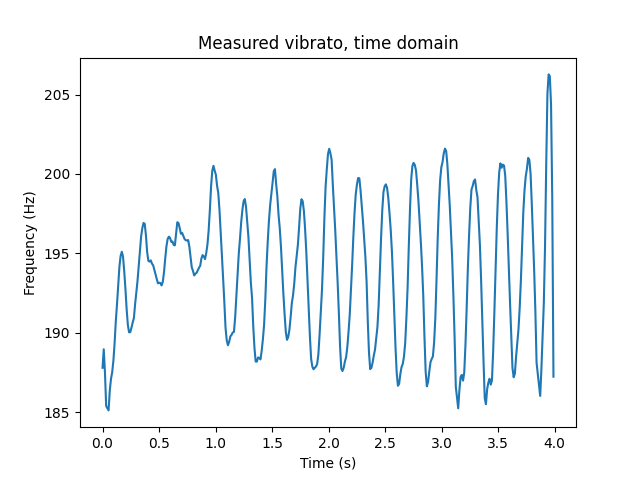 Measured vibrato, time domain

Frequency (Hz)

205
200
195
190
185

0.0 0.5 1.0 1.5 2.0 2.5 3.0 3.5 4.0

Time (s)